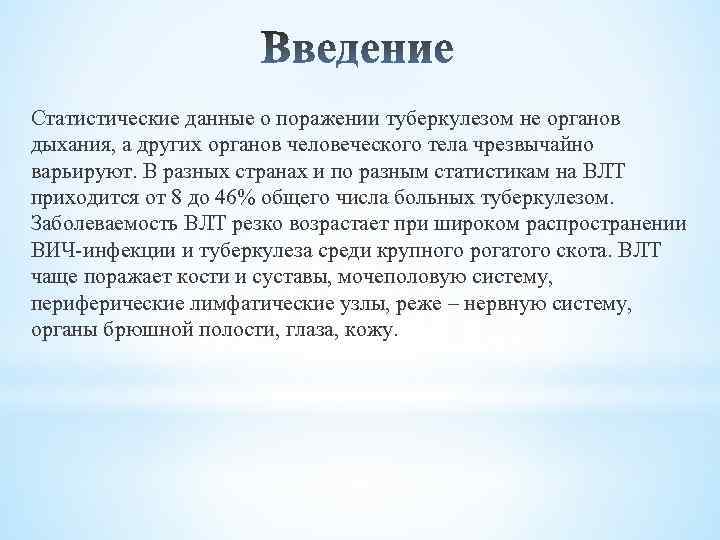 Введение

Статистические данные о поражении туберкулезом не органов дыхания, а других органов человеческого тела чрезвычайно варьируют. В разных странах и по разным статистикам на ВЛТ приходится от 8 до 46% общего числа больных туберкулезом. Заболеваемость ВЛТ резко возрастает при широком распространении ВИЧ-инфекции и туберкулеза среди крупного рогатого скота. ВЛТ чаще поражает кости и суставы, мочеполовую систему, периферические лимфатические узлы, реже – нервную систему, органы брюшной полости, глаза, кожу.